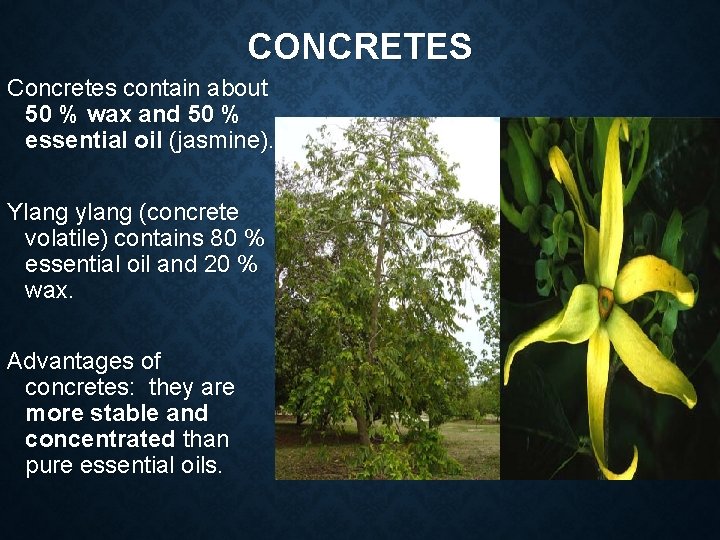 CONCRETES

Concretes contain about 50 % wax and 50 % essential oil (jasmine).

Ylang ylang (concrete volatile) contains 80 % essential oil and 20 % wax.

Advantages of concretes: they are more stable and concentrated than pure essential oils.